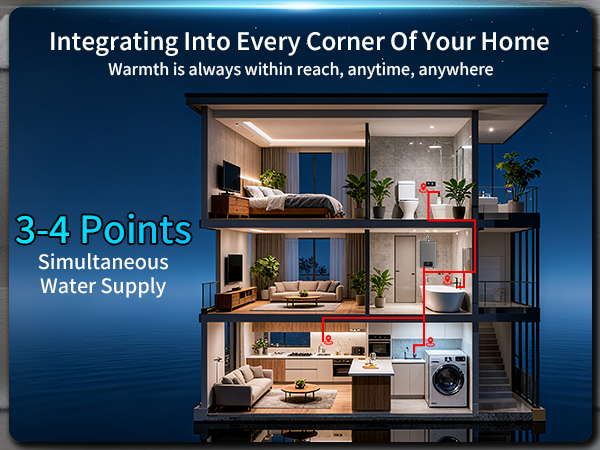 Integrating Into Every Corner Of Your Home
Warmth is always within reach, anytime, anywhere

3-4 Points
Simultaneous
Water Supply